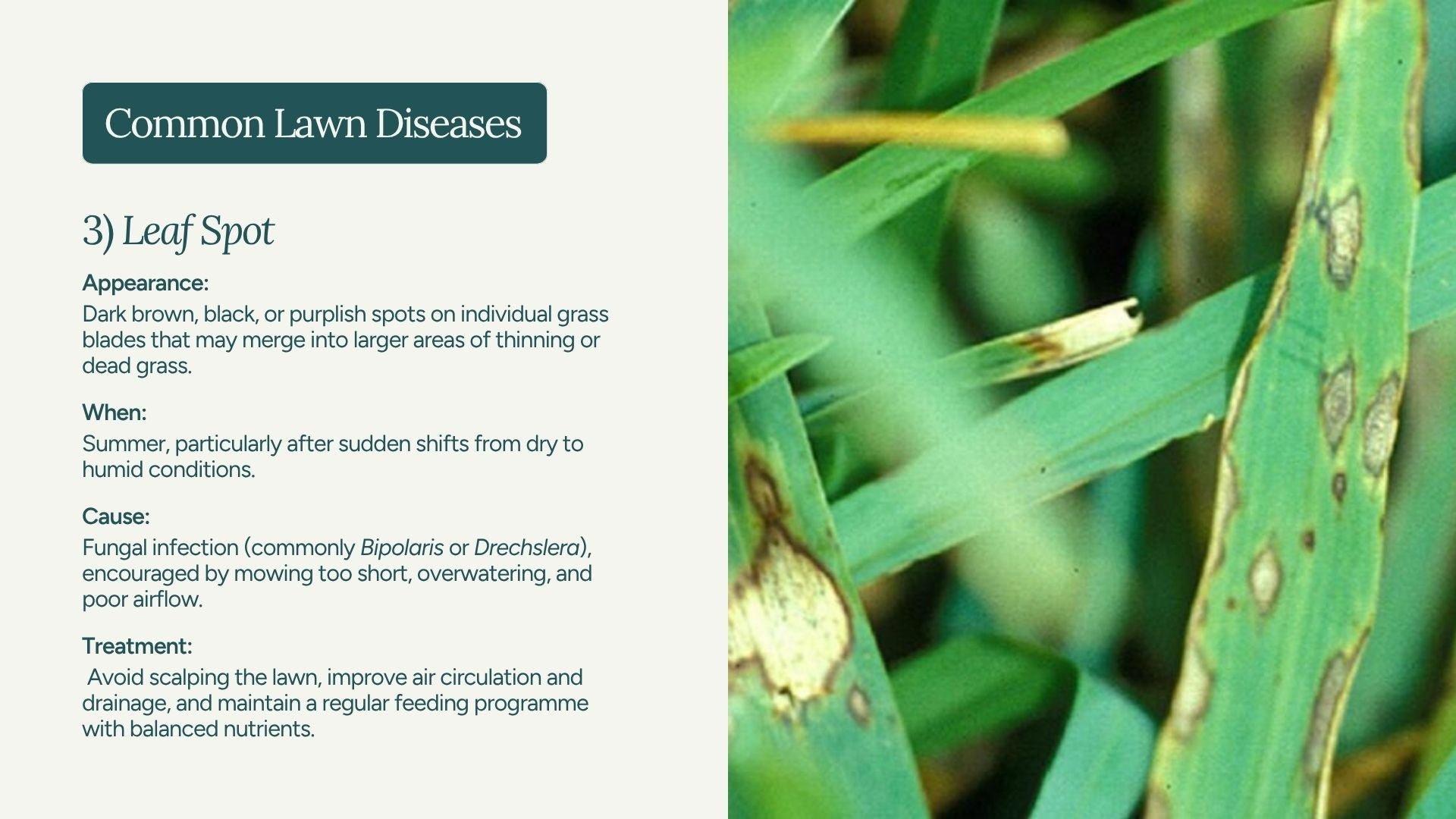 Common Lawn Diseases

3) Leaf Spot

Appearance:

Dark brown, black, or purplish spots on individual grass blades that may merge into larger areas of thinning or dead grass.

When:

Summer, particularly after sudden shifts from dry to humid conditions.

Cause:

Fungal infection (commonly Bipolaris or Drechslera), encouraged by mowing too short, overwatering, and poor airflow.

Treatment:

Avoid scalping the lawn, improve air circulation and drainage, and maintain a regular feeding programme with balanced nutrients.